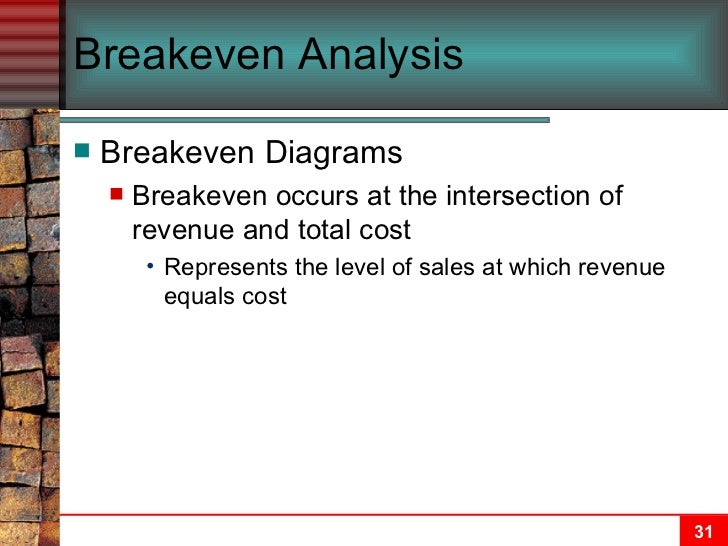 Breakeven Analysis

Breakeven Diagrams

Breakeven occurs at the intersection of revenue and total cost

Represents the level of sales at which revenue equals cost

31